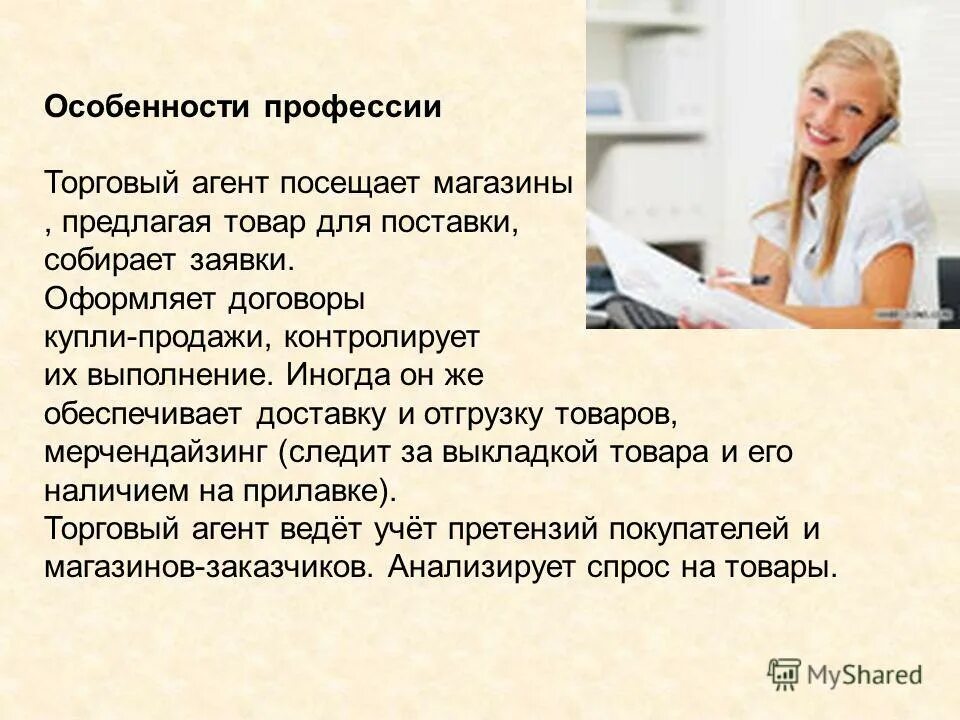 Особенности профессии

Торговый агент посещает магазины , предлагая товар для поставки, собирает заявки.
Оформляет договоры купли-продажи, контролирует их выполнение. Иногда он же обеспечивает доставку и отгрузку товаров, мерчендайзинг (следит за выкладкой товара и его наличием на прилавке).
Торговый агент ведёт учёт претензий покупателей и магазинов-заказчиков. Анализирует спрос на товары.

MyShared